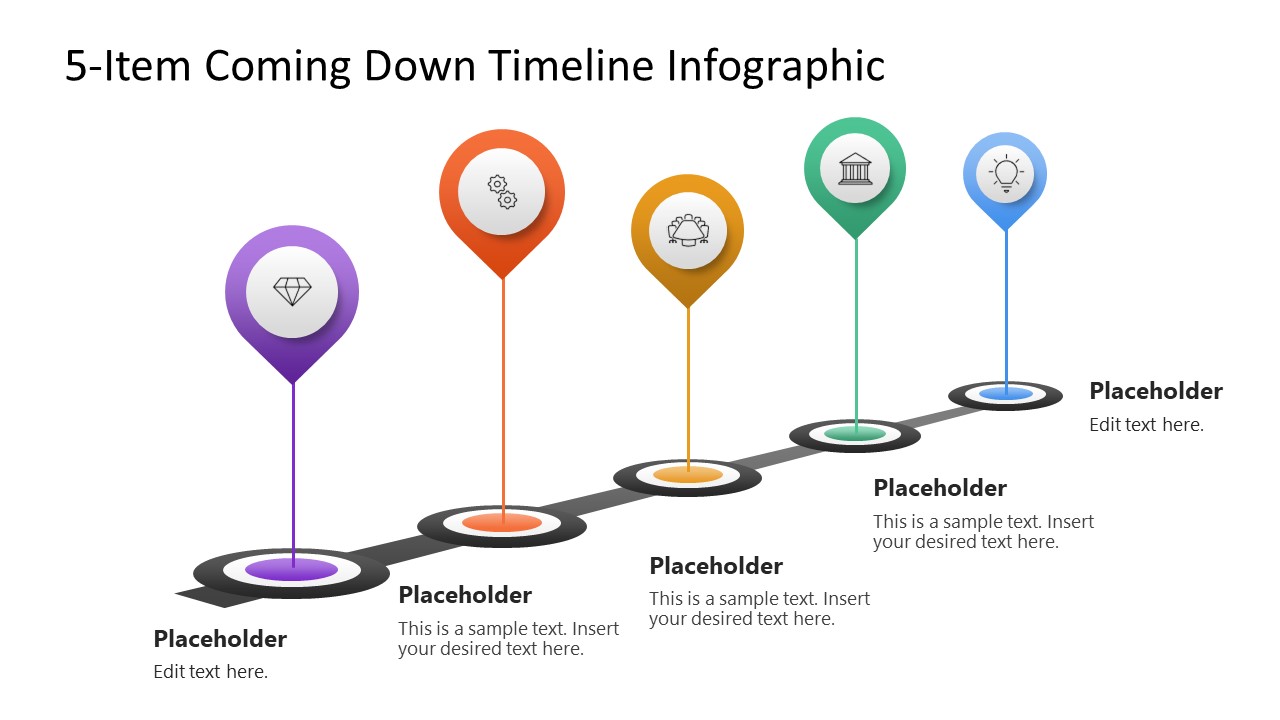 5-Item Coming Down Timeline Infographic

Placeholder
Edit text here.

Placeholder
This is a sample text. Insert your desired text here.

Placeholder
This is a sample text. Insert your desired text here.

Placeholder
This is a sample text. Insert your desired text here.

Placeholder
Edit text here.